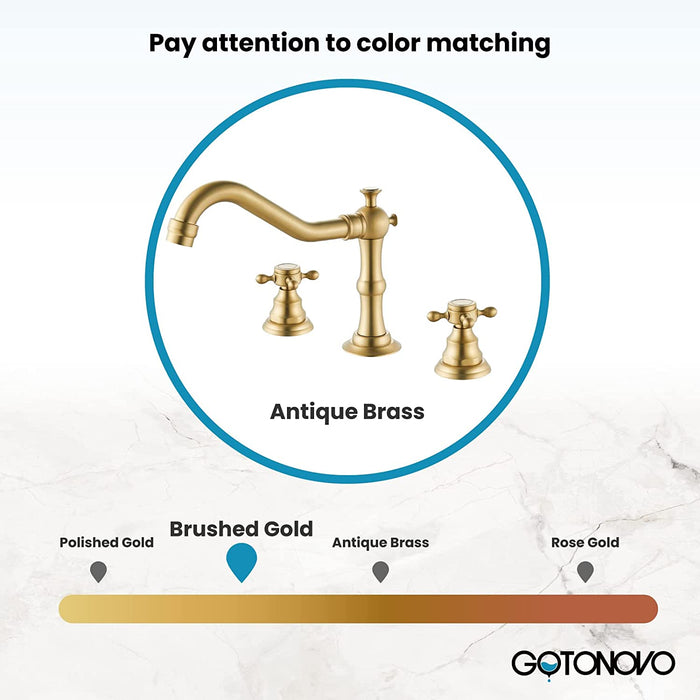 Pay attention to color matching

Antique Brass

Polished Gold

Brushed Gold

Antique Brass

Rose Gold

GOTONOVO